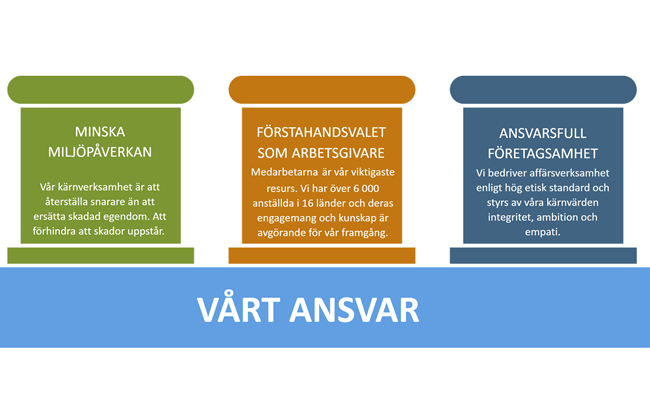 MINSKA MILJÖPÅVERKAN

Vår kärnverksamhet är att återställa snarare än att ersätta skadad egendom. Att förhindra att skador uppstår.

FÖRSTAHANDSVALET SOM ARBETSGIVARE

Medarbetarna är vår viktigaste resurs. Vi har över 6 000 anställda i 16 länder och deras engagemang och kunskap är avgörande för vår framgång.

ANSVARSFULL FÖRETAGSAMHET

Vi bedriver affärsverksamhet enligt hög etisk standard och styrs av våra kärnvärden integritet, ambition och empati.

VÅRT ANSVAR